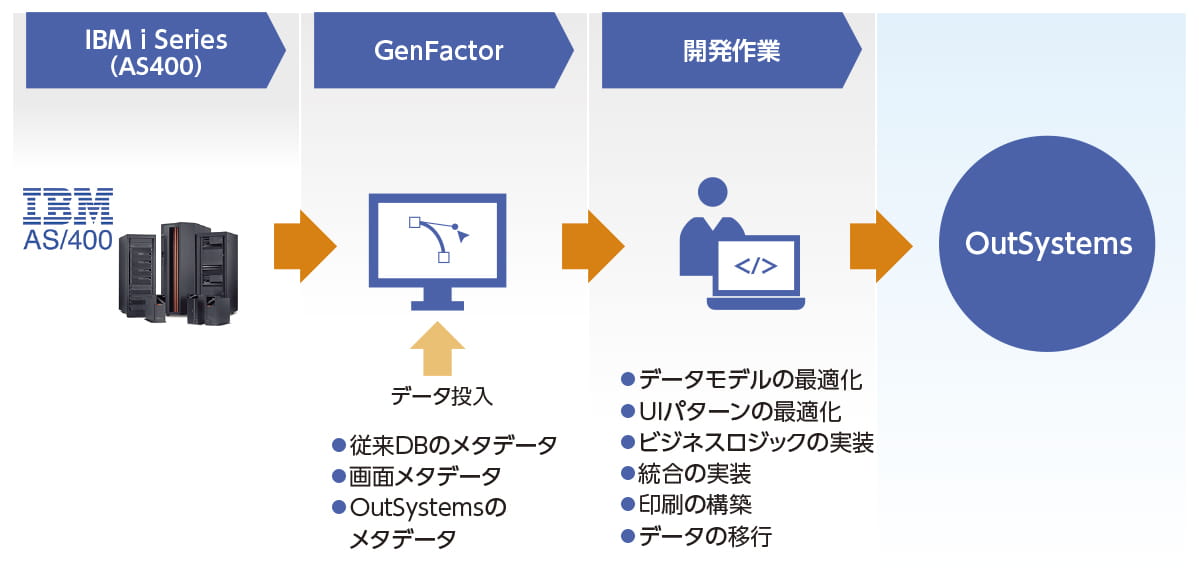 IBM i Series
(AS400)

GenFactor

開発作業

IBM
AS/400

</>

OutSystems

データ投入

●従来DBのメタデータ
●画面メタデータ
●OutSystemsのメタデータ

●データモデルの最適化
●UIパターンの最適化
●ビジネスロジックの実装
●統合の実装
●印刷の構築
●データの移行